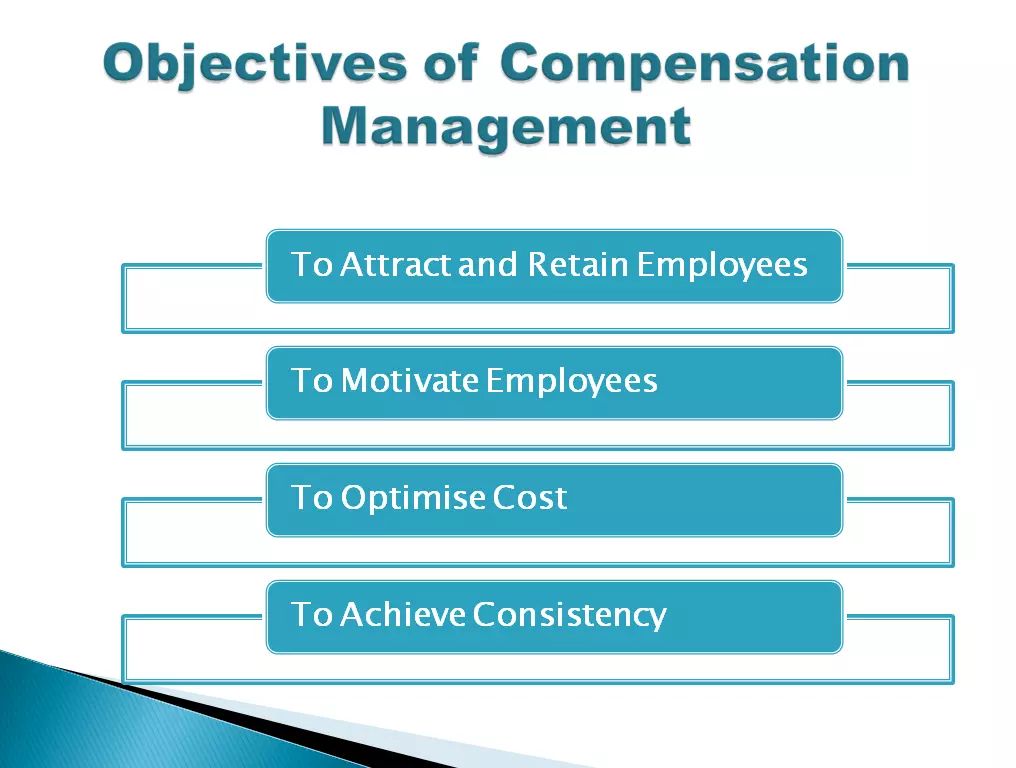 Objectives of Compensation Management

To Attract and Retain Employees

To Motivate Employees

To Optimise Cost

To Achieve Consistency